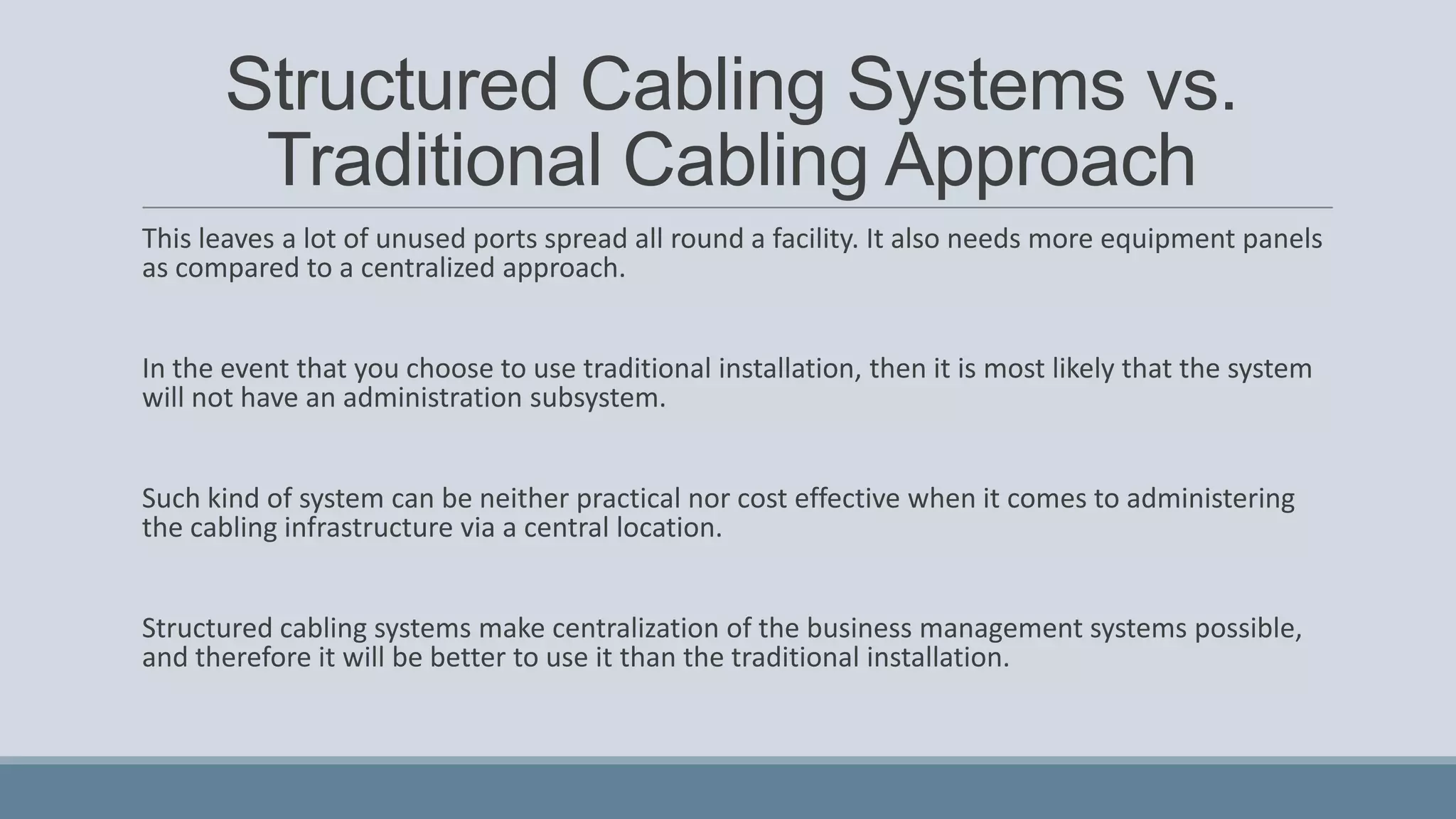 Structured Cabling Systems vs. Traditional Cabling Approach

This leaves a lot of unused ports spread all round a facility. It also needs more equipment panels as compared to a centralized approach.

In the event that you choose to use traditional installation, then it is most likely that the system will not have an administration subsystem.

Such kind of system can be neither practical nor cost effective when it comes to administering the cabling infrastructure via a central location.

Structured cabling systems make centralization of the business management systems possible, and therefore it will be better to use it than the traditional installation.